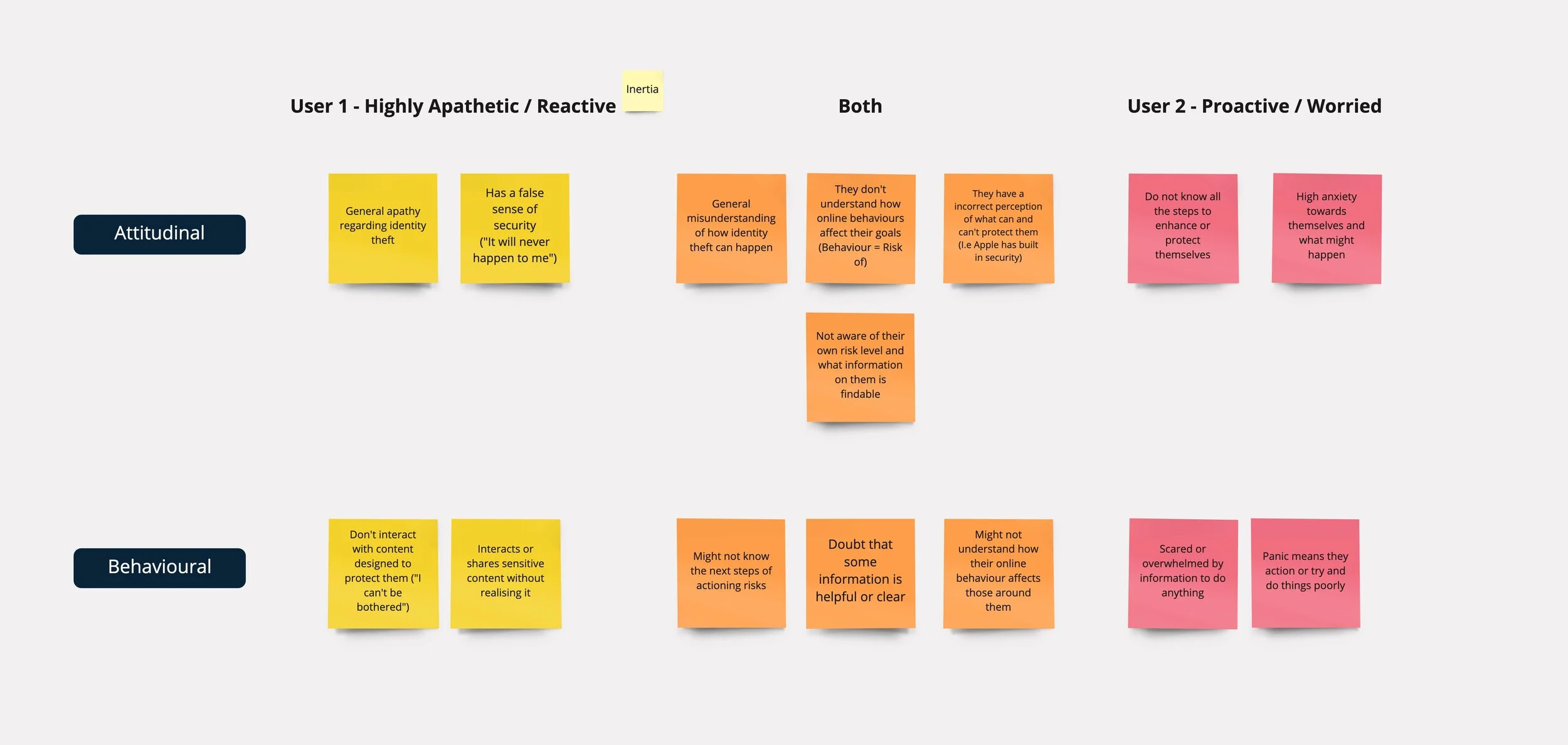 User 1 - Highly Apathetic / Reactive

Inertia

Both

User 2 - Proactive / Worried

Attitudinal

General apathy regarding identity theft

Has a false sense of security ("It will never happen to me")

General misunderstanding of how identity theft can happen

They don't understand how online behaviours affect their goals (Behaviour = Risk of)

They have a incorrect perception of what can and can't protect them (I.e Apple has built in security)

Not aware of their own risk level and what information on them is findable

Do not know all the steps to enhance or protect themselves

High anxiety towards themselves and what might happen

Behavioural

Don't interact with content designed to protect them ("I can't be bothered")

Interacts or shares sensitive content without realising it

Might not know the next steps of actioning risks

Doubt that some information is helpful or clear

Might not understand how their online behaviour affects those around them

Scared or overwhelmed by information to do anything

Panic means they action or try and do things poorly